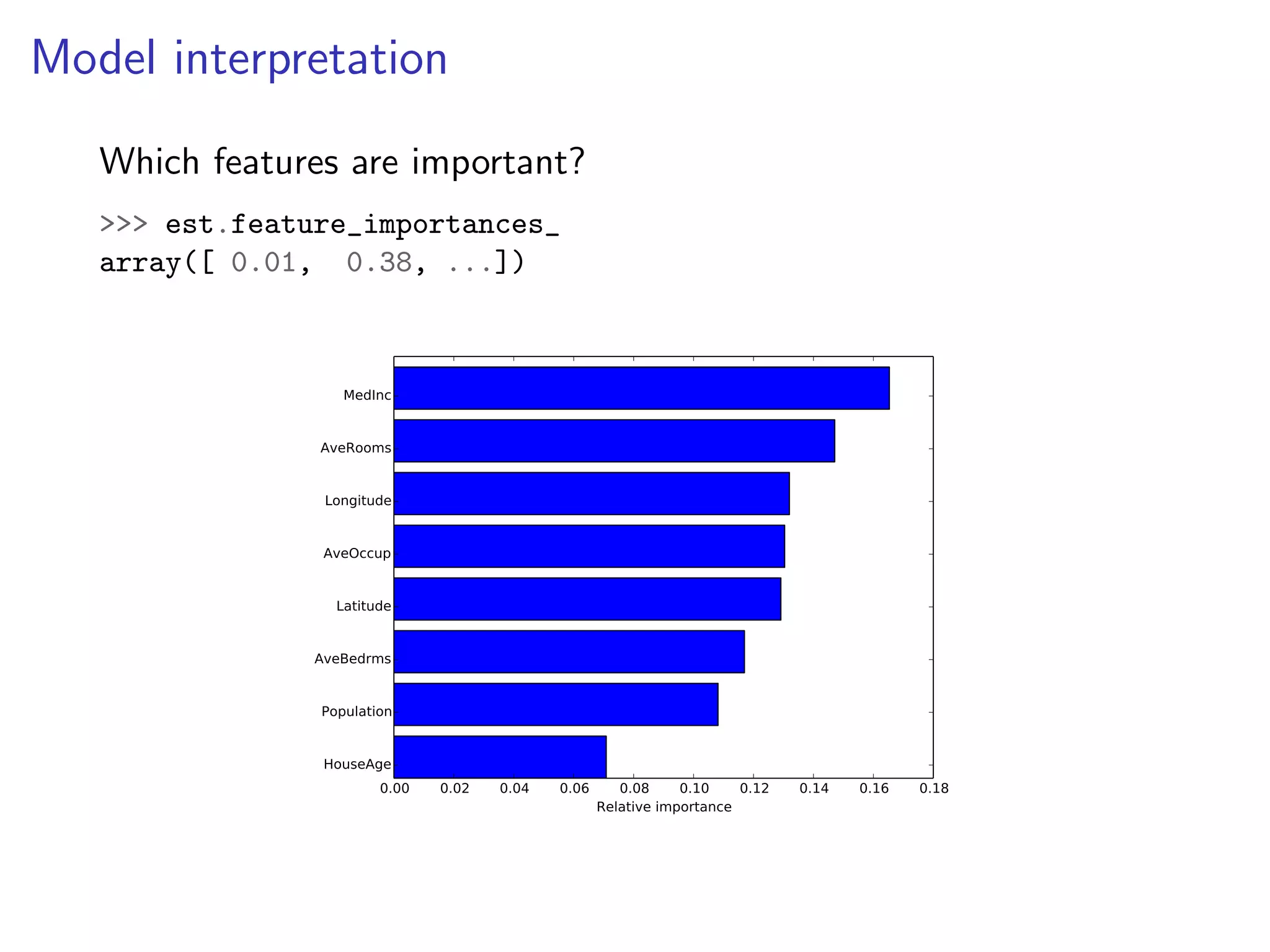 Model interpretation

Which features are important?

>>> est.feature_importances_
array([ 0.01,  0.38, ...])

MedInc
AveRooms
Longitude
AveOccup
Latitude
AveBedrms
Population
HouseAge

0.00 0.02 0.04 0.06 0.08 0.10 0.12 0.14 0.16 0.18
Relative importance